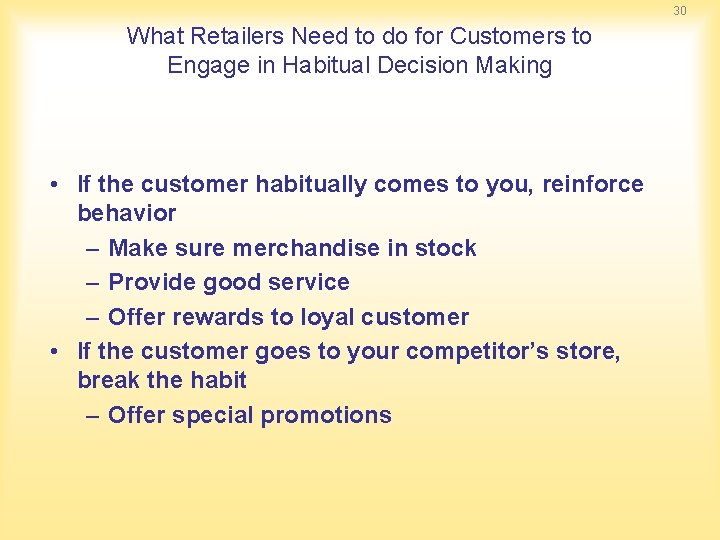 30

What Retailers Need to do for Customers to Engage in Habitual Decision Making

• If the customer habitually comes to you, reinforce behavior
– Make sure merchandise in stock
– Provide good service
– Offer rewards to loyal customer
• If the customer goes to your competitor's store, break the habit
– Offer special promotions